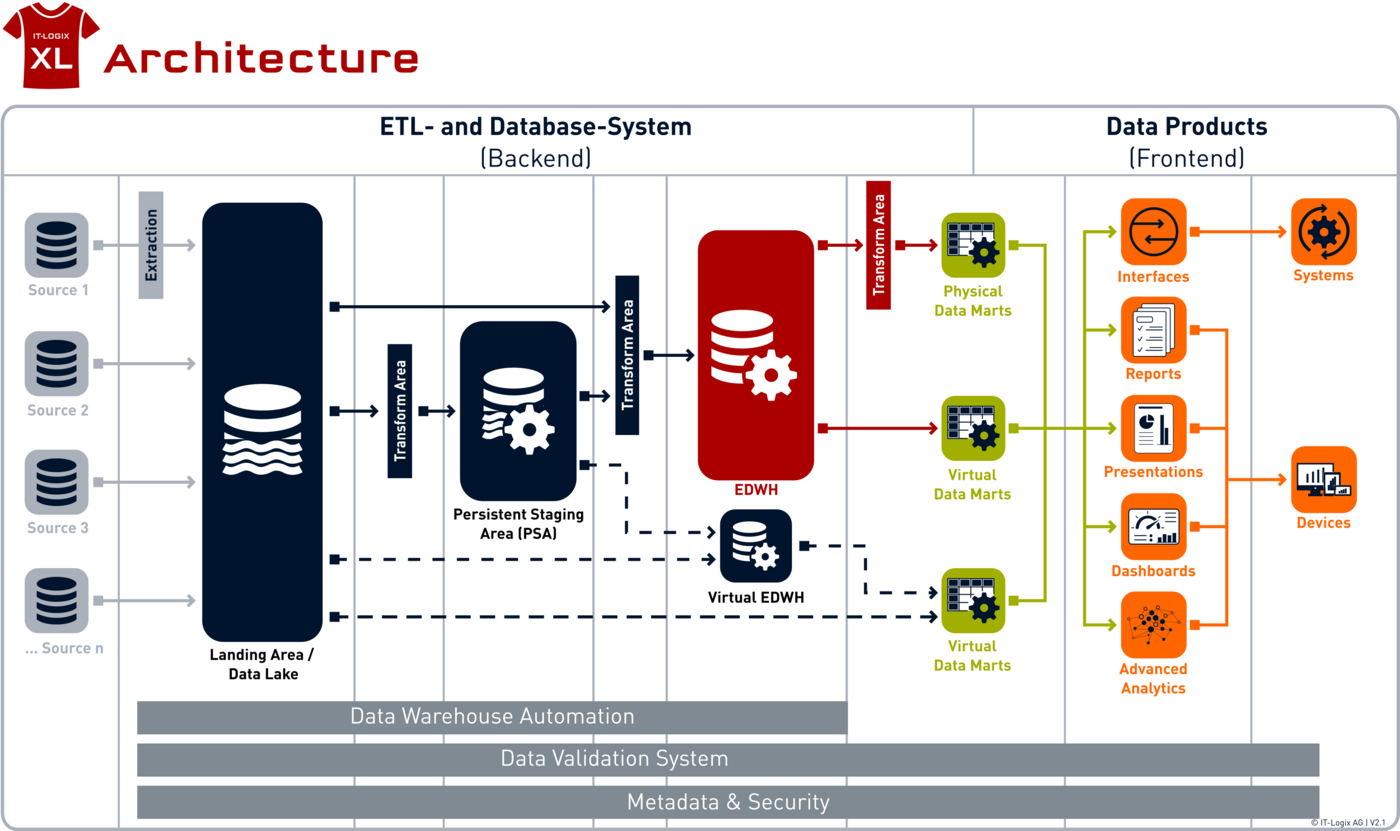 IT-LOGIX XL Architecture

ETL- and Database-System
(Backend)

Data Products
(Frontend)

Source 1
Source 2
Source 3
... Source n

Extraction

Landing Area / Data Lake

Transform Area

Persistent Staging Area (PSA)

Transform Area

EDWH

Virtual EDWH

Transform Area

Physical Data Marts

Virtual Data Marts

Virtual Data Marts

Interfaces

Reports

Presentations

Dashboards

Advanced Analytics

Systems

Devices

Data Warehouse Automation

Data Validation System

Metadata & Security

© IT-Logix AG | V2.1